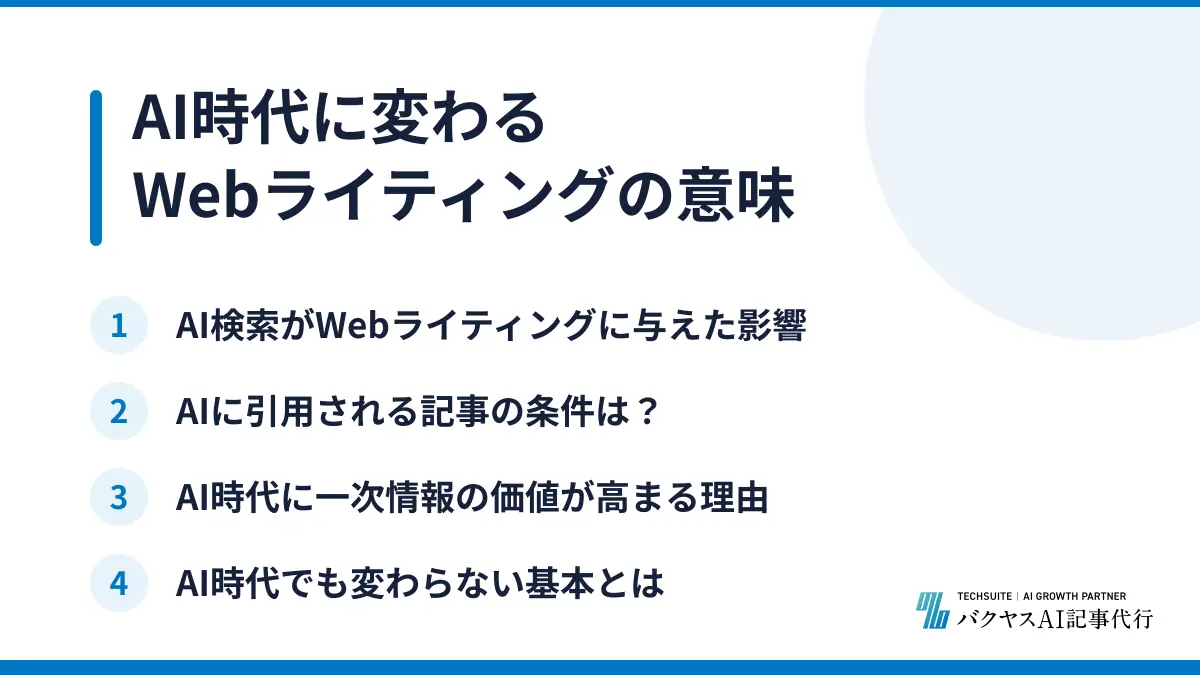 AI時代に変わる
Webライティングの意味

1 AI検索がWebライティングに与えた影響

2 AIに引用される記事の条件は？

3 AI時代に一次情報の価値が高まる理由

4 AI時代でも変わらない基本とは

TECHSUITE | AI GROWTH PARTNER
バクヤスAI記事代行